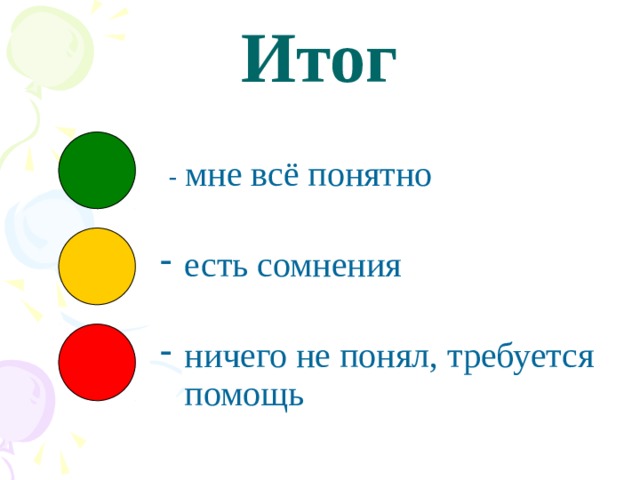 Итог

- мне всё понятно

- есть сомнения

- ничего не понял, требуется помощь